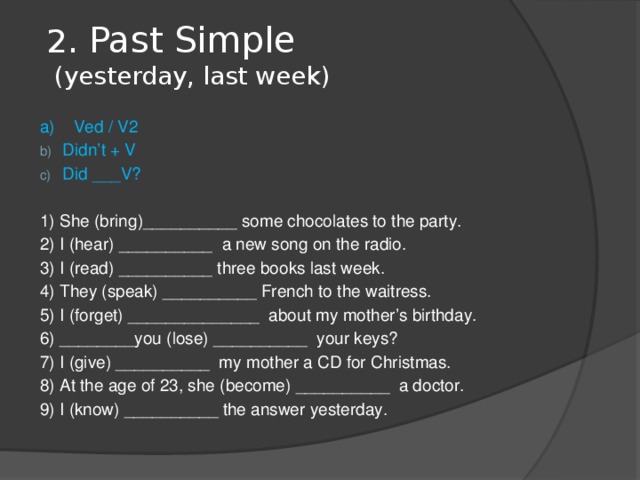 2. Past Simple
(yesterday, last week)

a) Ved / V2
b) Didn't + V
c) Did ___V?

1) She (bring)__________ some chocolates to the party.
2) I (hear) __________ a new song on the radio.
3) I (read) __________ three books last week.
4) They (speak) __________ French to the waitress.
5) I (forget) ______________ about my mother's birthday.
6) ________you (lose) __________ your keys?
7) I (give) __________ my mother a CD for Christmas.
8) At the age of 23, she (become) __________ a doctor.
9) I (know) __________ the answer yesterday.